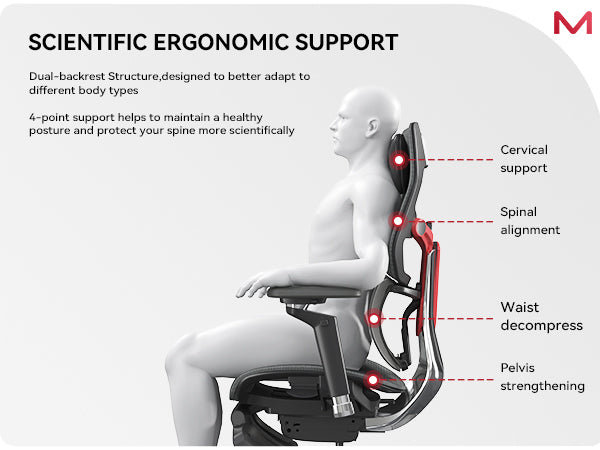 M

SCIENTIFIC ERGONOMIC SUPPORT

Dual-backrest Structure,designed to better adapt to different body types

4-point support helps to maintain a healthy posture and protect your spine more scientifically

Cervical support

Spinal alignment

Waist decompress

Pelvis strengthening